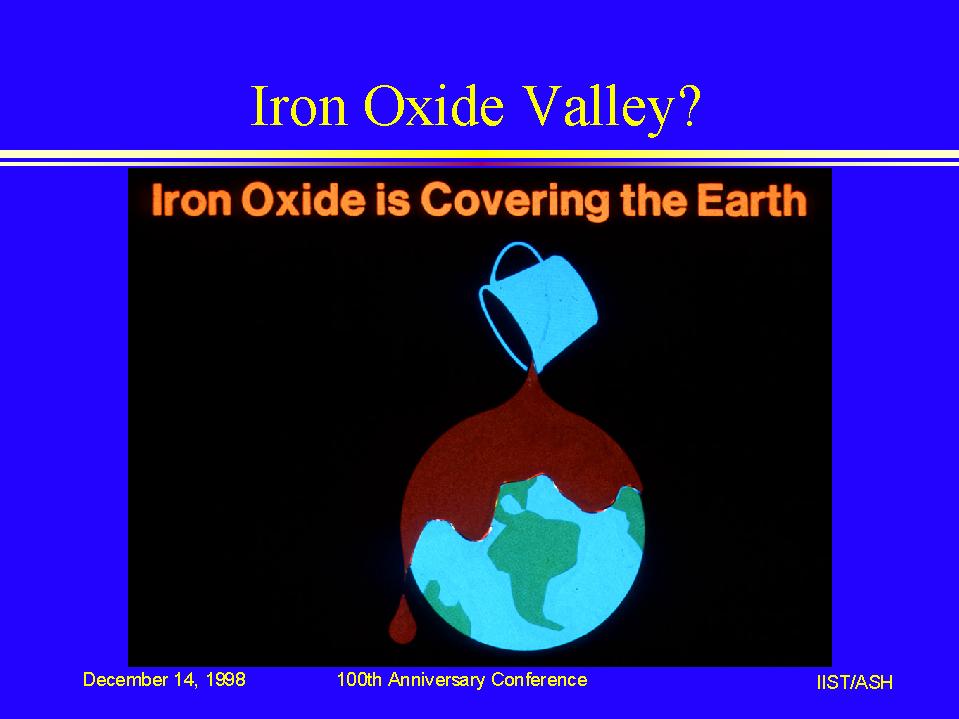 Iron Oxide Valley?

Iron Oxide is Covering the Earth

December 14, 1998

100th Anniversary Conference

IIST/ASH